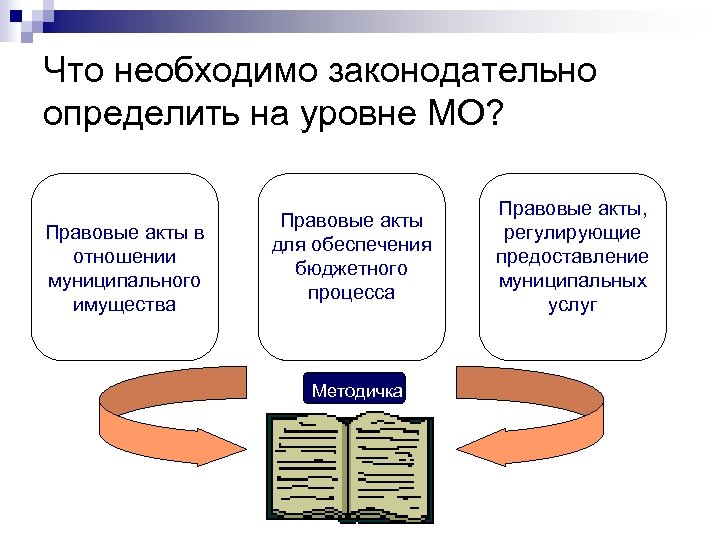 Что необходимо законодательно определить на уровне МО?

Правовые акты в отношении муниципального имущества

Правовые акты для обеспечения бюджетного процесса

Правовые акты, регулирующие предоставление муниципальных услуг

Методичка